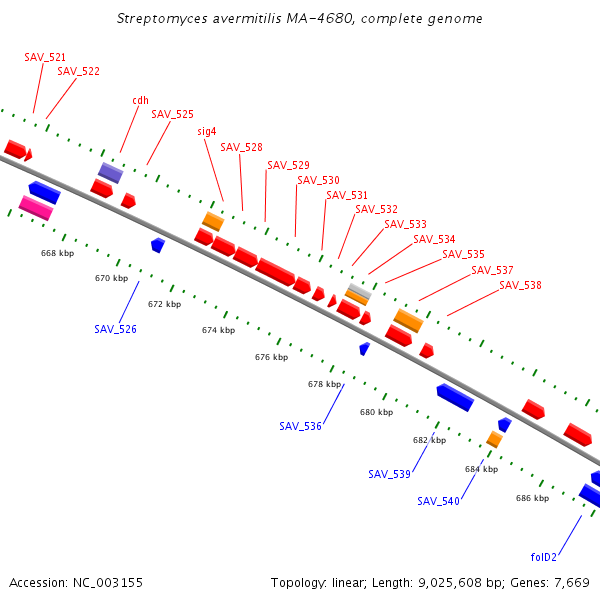 Streptomyces avermitilis MA-4680, complete genome

SAV_521
SAV_522
cdh
SAV_525
sig4
SAV_528
SAV_529
SAV_530
SAV_531
SAV_532
SAV_533
SAV_534
SAV_535
SAV_537
SAV_538

668 kbp
670 kbp
672 kbp
674 kbp
676 kbp
678 kbp
680 kbp
682 kbp
684 kbp
686 kbp

SAV_526
SAV_536
SAV_539
SAV_540
folD2

Accession: NC_003155
Topology: linear; Length: 9,025,608 bp; Genes: 7,669